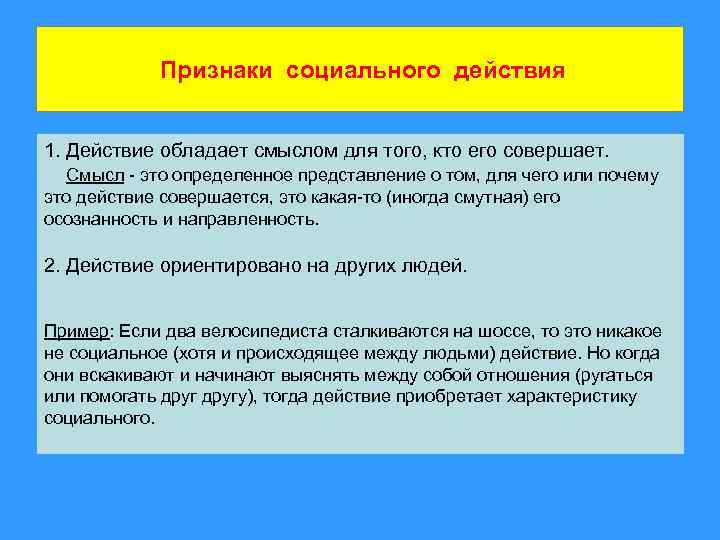 Признаки социального действия

1. Действие обладает смыслом для того, кто его совершает.

Смысл - это определенное представление о том, для чего или почему это действие совершается, это какая-то (иногда смутная) его осознанность и направленность.

2. Действие ориентировано на других людей.

Пример: Если два велосипедиста сталкиваются на шоссе, то это никакое не социальное (хотя и происходящее между людьми) действие. Но когда они вскакивают и начинают выяснять между собой отношения (ругаться или помогать друг другу), тогда действие приобретает характеристику социального.